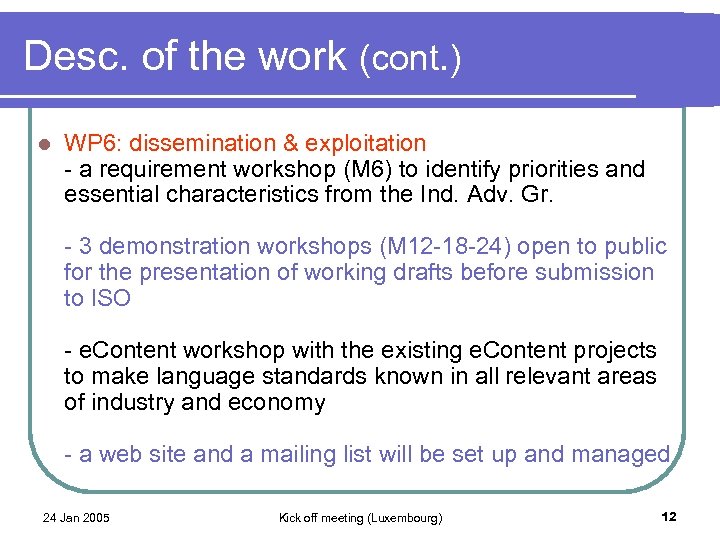 Desc. of the work (cont.)

WP6: dissemination & exploitation
- a requirement workshop (M6) to identify priorities and essential characteristics from the Ind. Adv. Gr.

- 3 demonstration workshops (M12-18-24) open to public for the presentation of working drafts before submission to ISO

- eContent workshop with the existing eContent projects to make language standards known in all relevant areas of industry and economy

- a web site and a mailing list will be set up and managed

24 Jan 2005

Kick off meeting (Luxembourg)

12